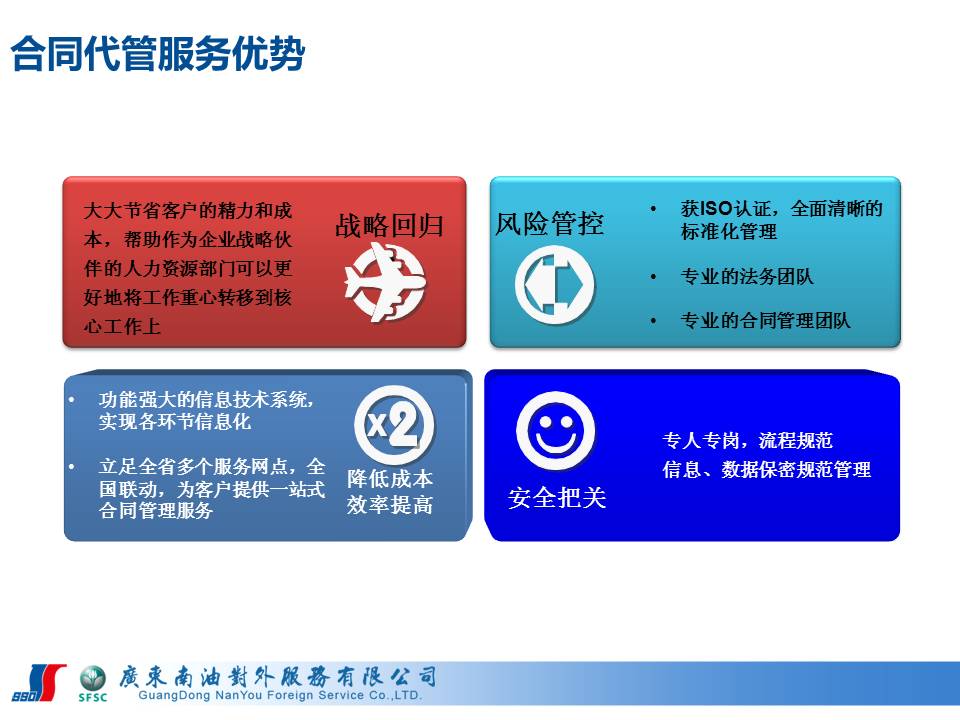 合同代管服务优势

大大节省客户的精力和成本，帮助作为企业战略伙伴的人力资源部门可以更好地将工作重心转移到核心工作上

战略回归

风险管控

• 获ISO认证，全面清晰的标准化管理

• 专业的法务团队

• 专业的合同管理团队

• 功能强大的信息技术系统，实现各环节信息化

• 立足全省多个服务网点，全国联动，为客户提供一站式合同管理服务

x2

降低成本
效率提高

安全把关

专人专岗，流程规范
信息、数据保密规范管理

SFSC 廣東南油對外服務有限公司
GuangDong NanYou Foreign Service Co.,LTD.